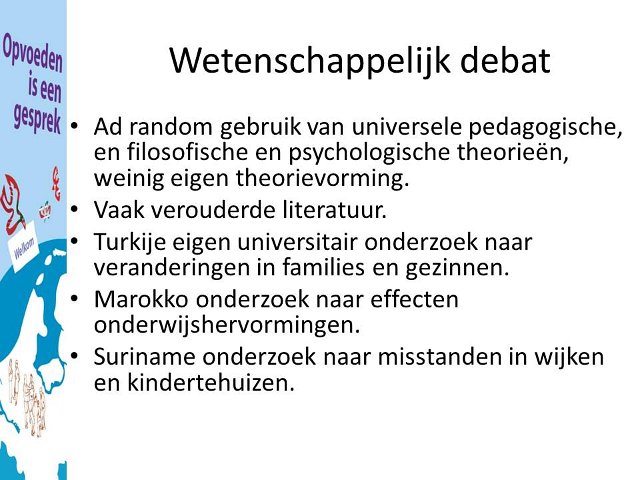 Opvoeden is een gesprek

Welkom

Wetenschappelijk debat

• Ad random gebruik van universele pedagogische, en filosofische en psychologische theorieën, weinig eigen theorievorming.
• Vaak verouderde literatuur.
• Turkije eigen universitair onderzoek naar veranderingen in families en gezinnen.
• Marokko onderzoek naar effecten onderwijshervormingen.
• Suriname onderzoek naar misstanden in wijken en kindertehuizen.